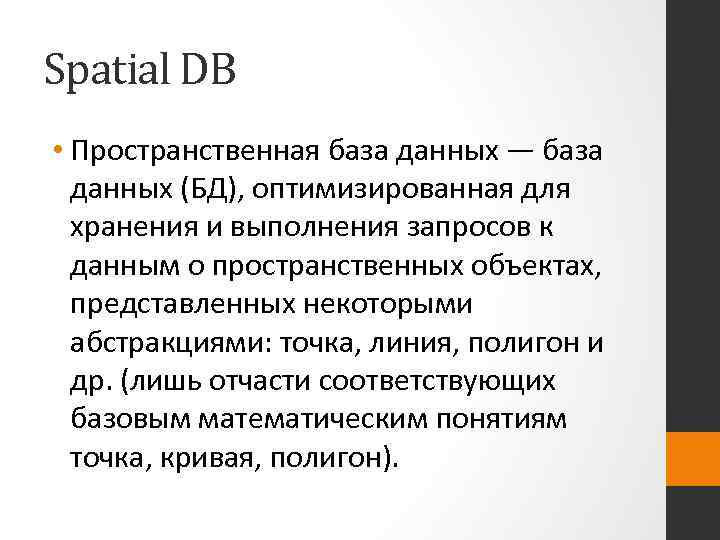 Spatial DB

• Пространственная база данных — база данных (БД), оптимизированная для хранения и выполнения запросов к данным о пространственных объектах, представленных некоторыми абстракциями: точка, линия, полигон и др. (лишь отчасти соответствующих базовым математическим понятиям точка, кривая, полигон).